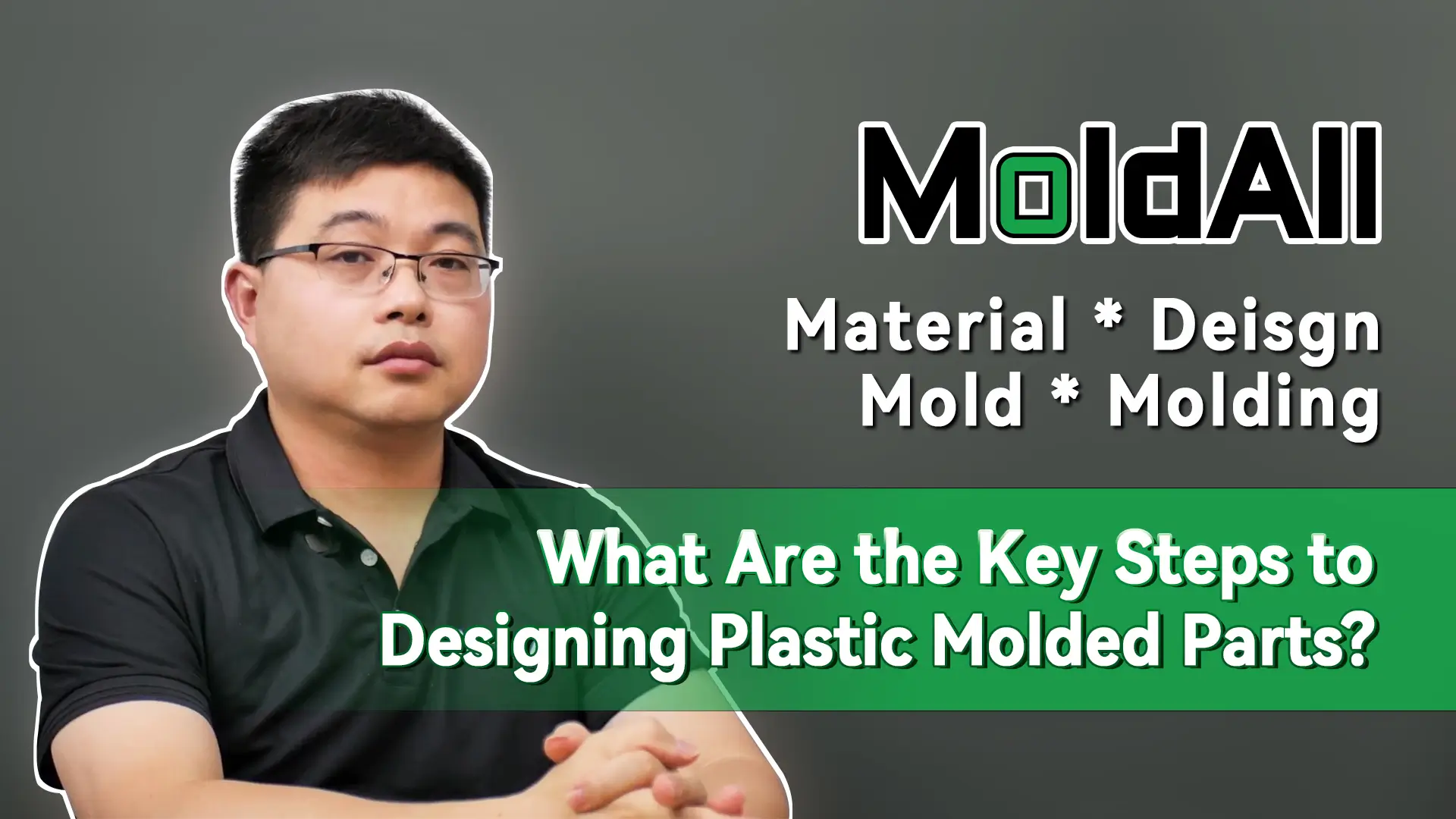 MoldAll

Material * Deisgn
Mold * Molding

What Are the Key Steps to Designing Plastic Molded Parts?